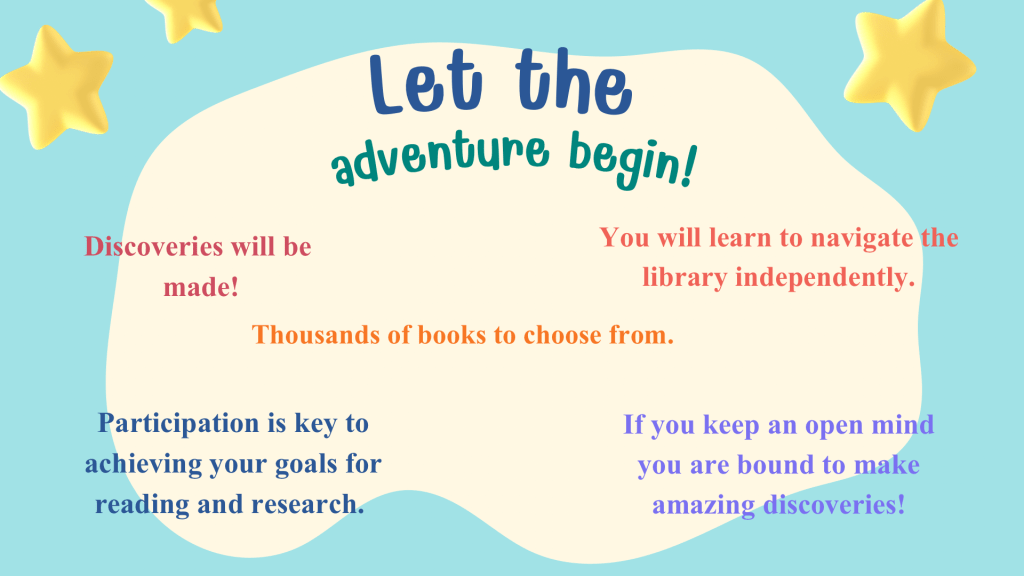 Let the
adventure begin!

Discoveries will be made!

You will learn to navigate the library independently.

Thousands of books to choose from.

Participation is key to achieving your goals for reading and research.

If you keep an open mind you are bound to make amazing discoveries!